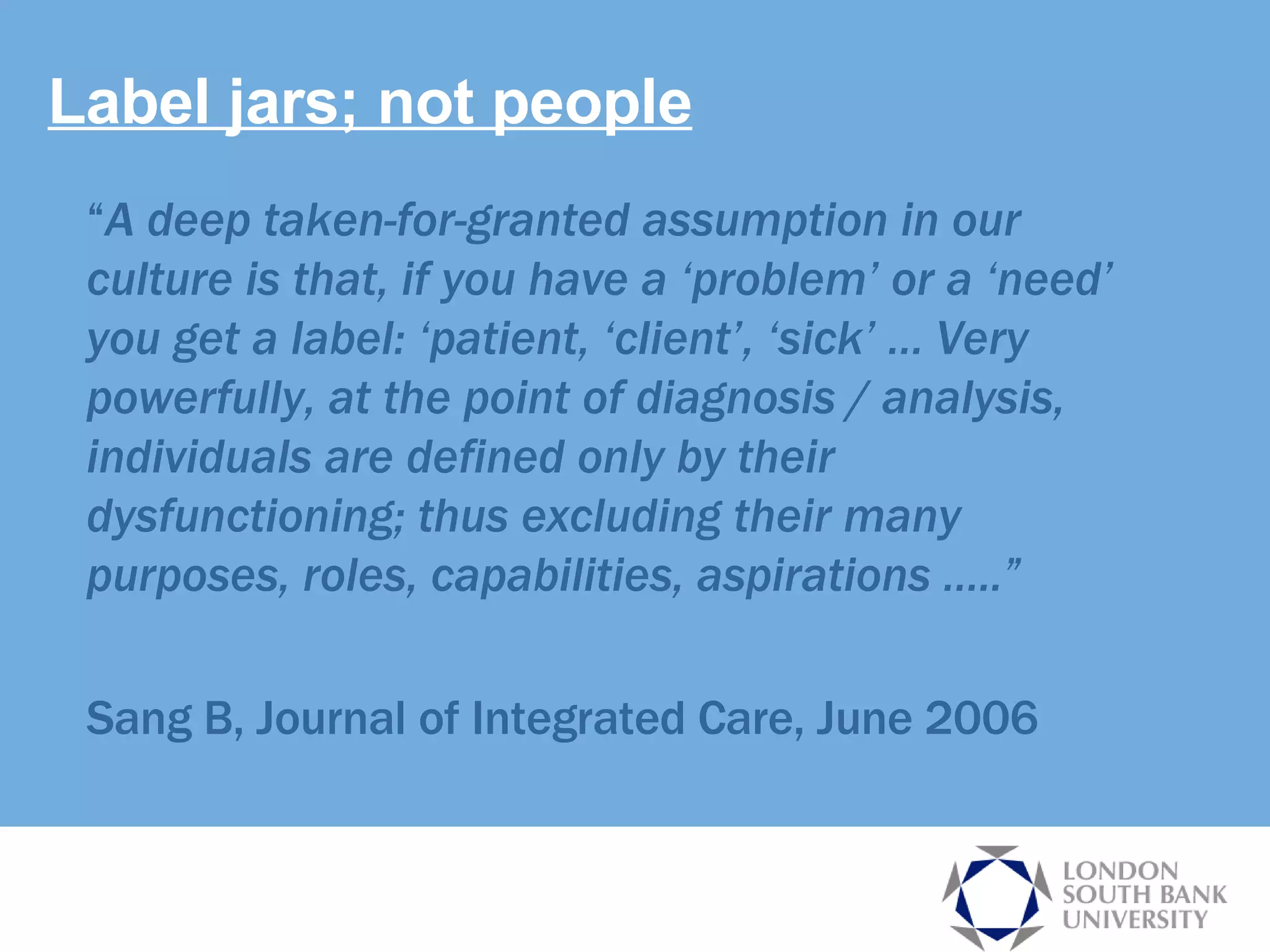 Label jars; not people

“A deep taken-for-granted assumption in our culture is that, if you have a ‘problem’ or a ‘need’ you get a label: ‘patient, ‘client’, ‘sick’ … Very powerfully, at the point of diagnosis / analysis, individuals are defined only by their dysfunctioning; thus excluding their many purposes, roles, capabilities, aspirations …..”

Sang B, Journal of Integrated Care, June 2006

LONDON SOUTH BANK UNIVERSITY